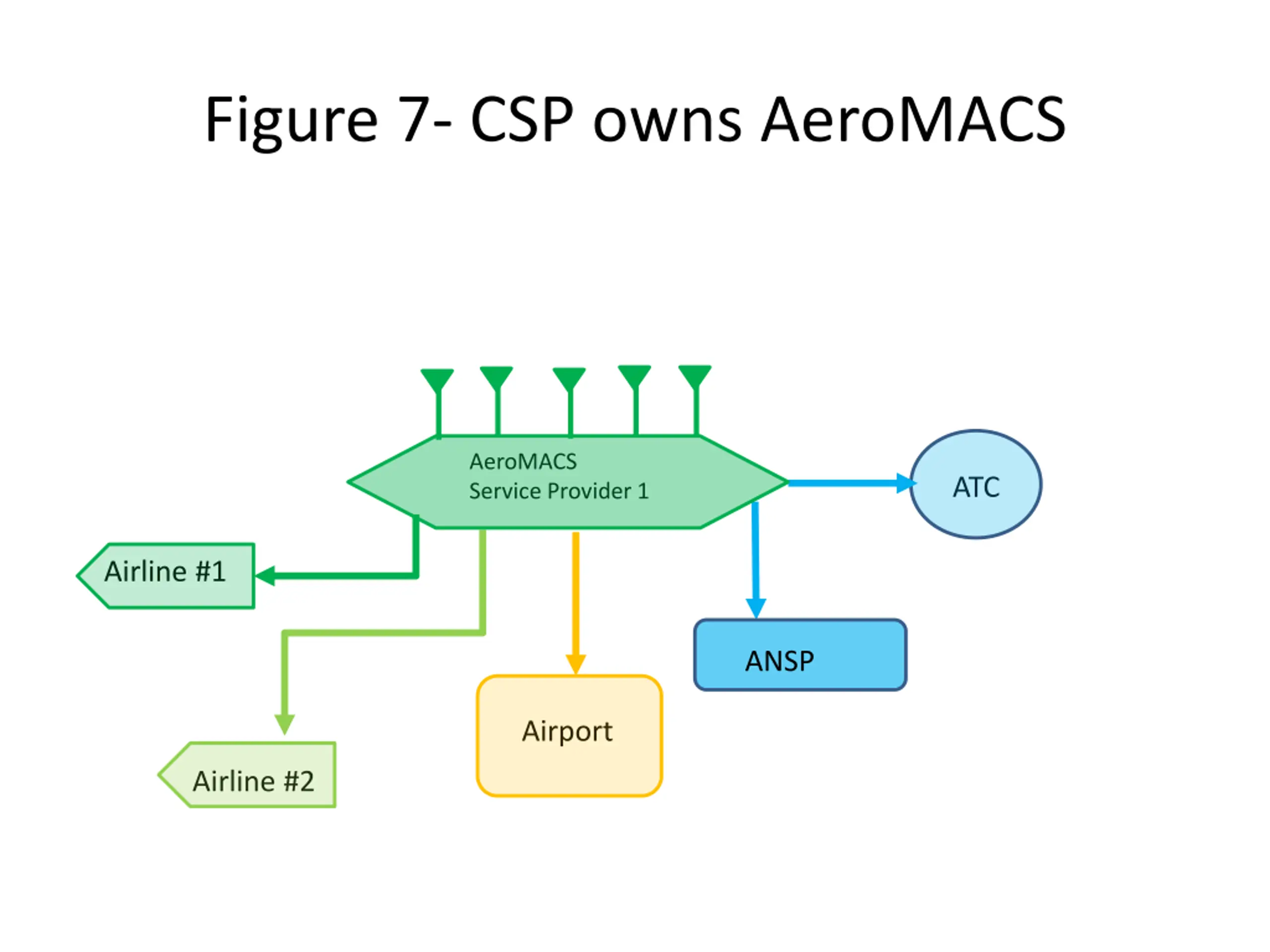 Figure 7- CSP owns AeroMACS

AeroMACS
Service Provider 1

ATC

Airline #1

ANSP

Airport

Airline #2